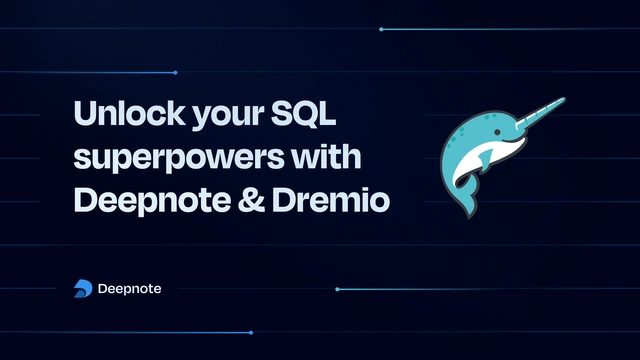 Unlock your SQL superpowers with Deepnote & Dremio

Deepnote